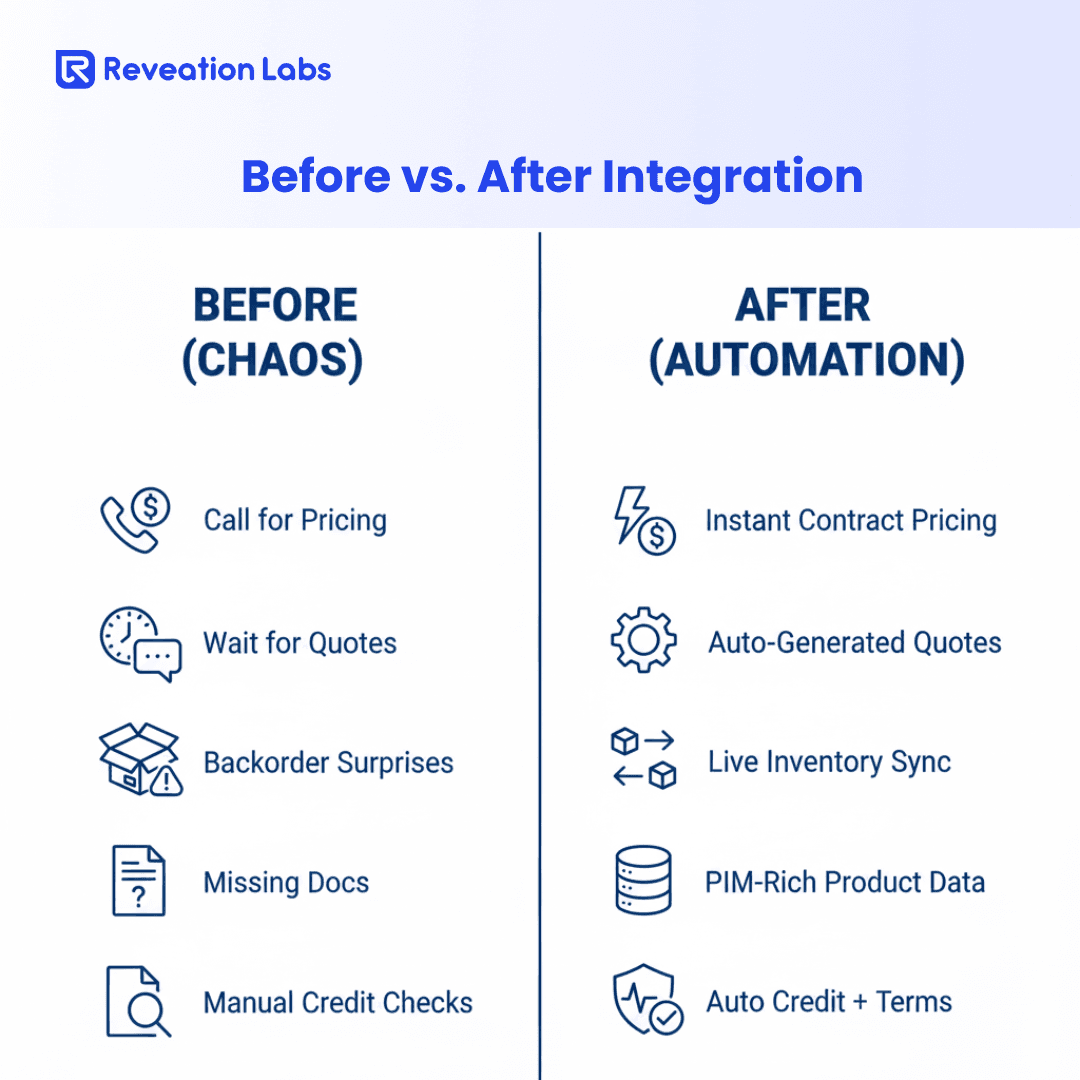 Reveation Labs

Before vs. After Integration

BEFORE (CHAOS)

Call for Pricing

Wait for Quotes

Backorder Surprises

Missing Docs

Manual Credit Checks

AFTER (AUTOMATION)

Instant Contract Pricing

Auto-Generated Quotes

Live Inventory Sync

PIM-Rich Product Data

Auto Credit + Terms